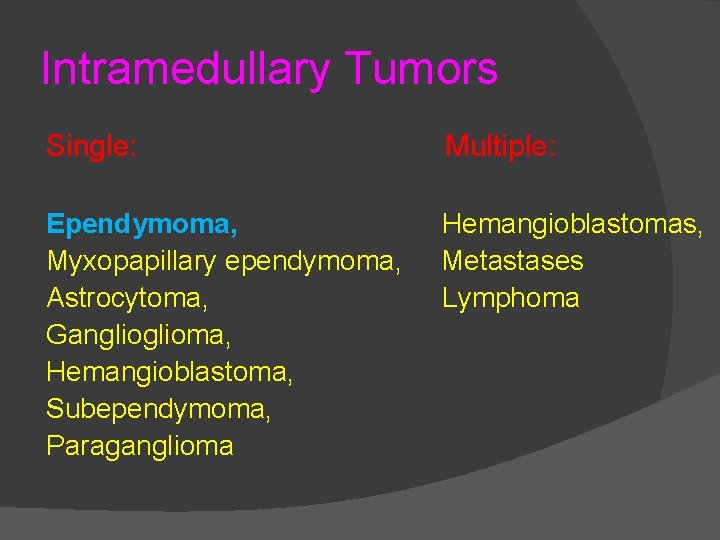 Intramedullary Tumors

Single:

Ependymoma,
Myxopapillary ependymoma,
Astrocytoma,
Ganglioglioma,
Hemangioblastoma,
Subependymoma,
Paraganglioma

Multiple:

Hemangioblastomas,
Metastases
Lymphoma